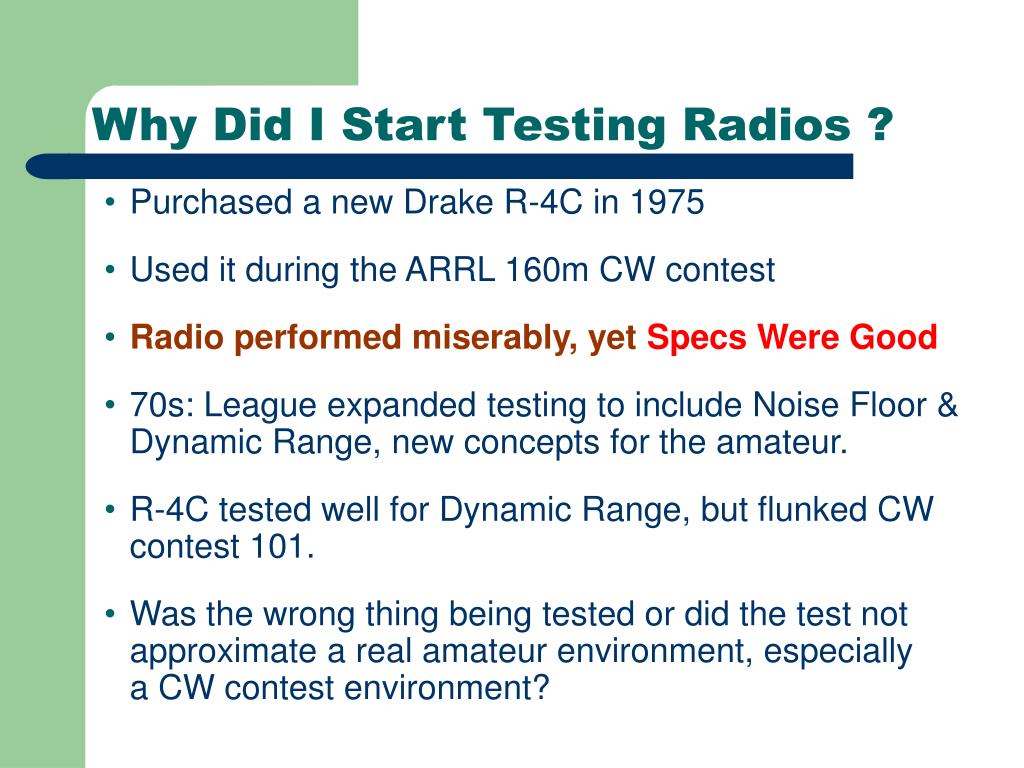 Why Did I Start Testing Radios ?

• Purchased a new Drake R-4C in 1975

• Used it during the ARRL 160m CW contest

• Radio performed miserably, yet Specs Were Good

• 70s: League expanded testing to include Noise Floor & Dynamic Range, new concepts for the amateur.

• R-4C tested well for Dynamic Range, but flunked CW contest 101.

• Was the wrong thing being tested or did the test not approximate a real amateur environment, especially a CW contest environment?